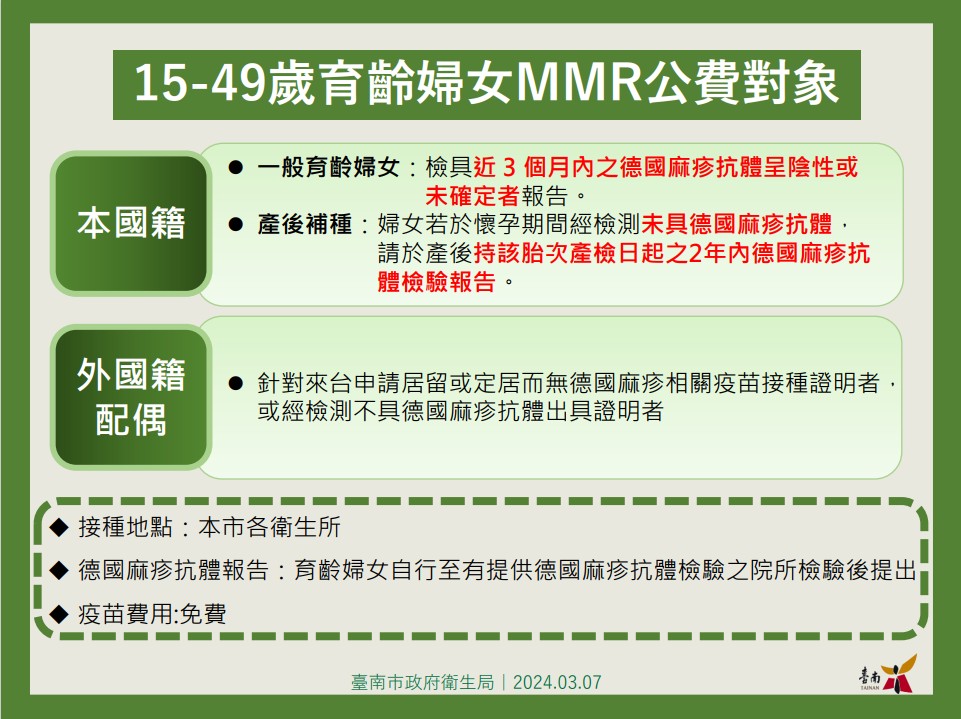 15-49歲育齡婦女MMR公費對象

本國籍

● 一般育齡婦女：檢具近 3 個月內之德國麻疹抗體呈陰性或未確定者報告。

● 產後補種：婦女若於懷孕期間經檢測未具德國麻疹抗體，請於產後持該胎次產檢日起之2年內德國麻疹抗體檢驗報告。

外國籍配偶

● 針對來台申請居留或定居而無德國麻疹相關疫苗接種證明者，或經檢測不具德國麻疹抗體出具證明者

◆ 接種地點：本市各衛生所

◆ 德國麻疹抗體報告：育齡婦女自行至有提供德國麻疹抗體檢驗之院所檢驗後提出

◆ 疫苗費用:免費

臺南市政府衛生局｜2024.03.07

臺南 TAINAN